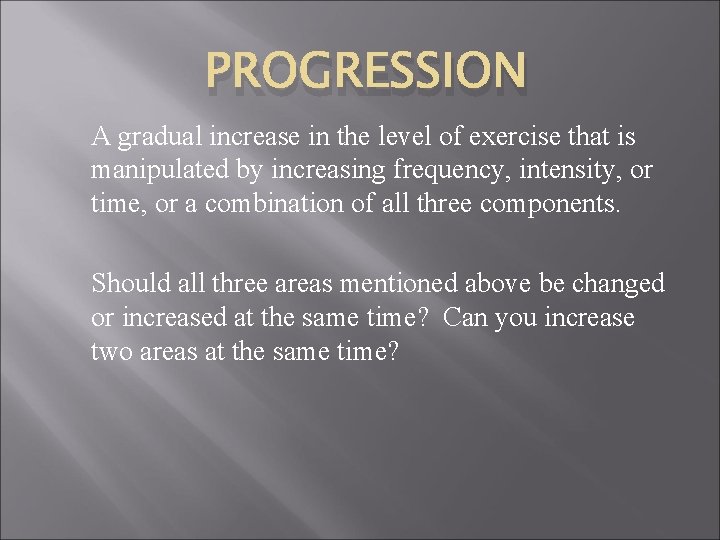 PROGRESSION

A gradual increase in the level of exercise that is manipulated by increasing frequency, intensity, or time, or a combination of all three components.

Should all three areas mentioned above be changed or increased at the same time? Can you increase two areas at the same time?